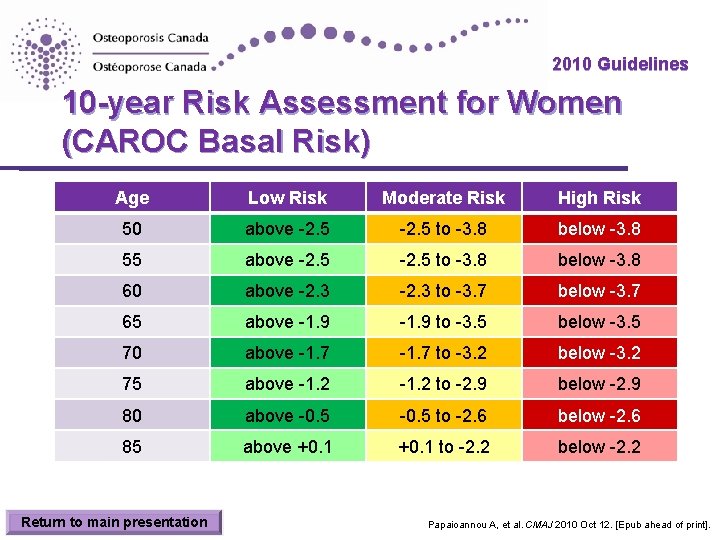 Osteoporosis Canada
Ostéoporose Canada

2010 Guidelines

10-year Risk Assessment for Women (CAROC Basal Risk)

| Age | Low Risk | Moderate Risk | High Risk |
|---|---|---|---|
| 50 | above -2.5 | -2.5 to -3.8 | below -3.8 |
| 55 | above -2.5 | -2.5 to -3.8 | below -3.8 |
| 60 | above -2.3 | -2.3 to -3.7 | below -3.7 |
| 65 | above -1.9 | -1.9 to -3.5 | below -3.5 |
| 70 | above -1.7 | -1.7 to -3.2 | below -3.2 |
| 75 | above -1.2 | -1.2 to -2.9 | below -2.9 |
| 80 | above -0.5 | -0.5 to -2.6 | below -2.6 |
| 85 | above +0.1 | +0.1 to -2.2 | below -2.2 |

Return to main presentation

Papaioannou A, et al. CMAJ 2010 Oct 12. [Epub ahead of print].